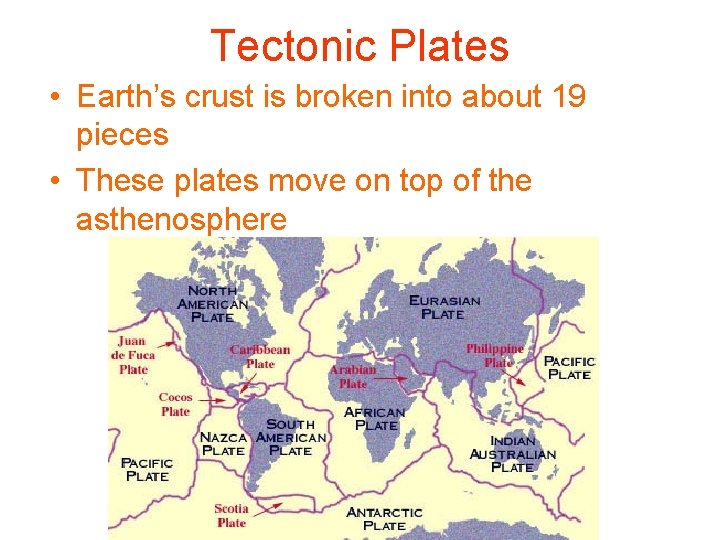 Tectonic Plates

• Earth's crust is broken into about 19 pieces

• These plates move on top of the asthenosphere

NORTH AMERICAN PLATE

EURASIAN PLATE

Juan de Fuca Plate

Caribbean Plate

Arabian Plate

Philippine Plate

PACIFIC PLATE

Cocos Plate

AFRICAN PLATE

NAZCA PLATE

SOUTH AMERICAN PLATE

INDIAN AUSTRALIAN PLATE

PACIFIC PLATE

Scotia Plate

ANTARCTIC PLATE